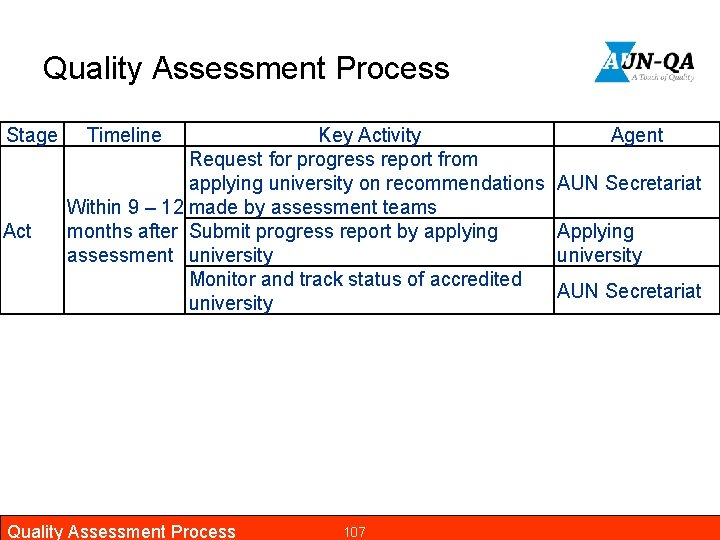 Quality Assessment Process

AUN-QA
A Touch of Quality

| Stage | Timeline | Key Activity | Agent |
|---|---|---|---|
| Act | Within 9 – 12 months after assessment | Request for progress report from applying university on recommendations made by assessment teams | AUN Secretariat |
| | | Submit progress report by applying university | Applying university |
| | | Monitor and track status of accredited university | AUN Secretariat |

Quality Assessment Process 107